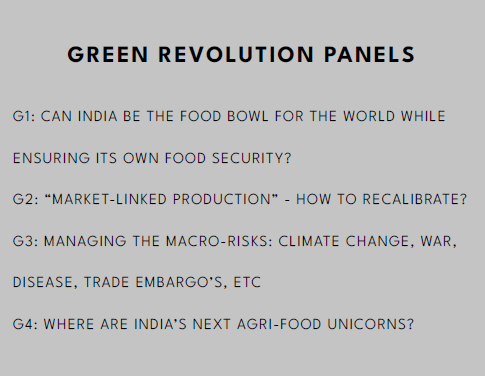 GREEN REVOLUTION PANELS

G1: CAN INDIA BE THE FOOD BOWL FOR THE WORLD WHILE ENSURING ITS OWN FOOD SECURITY?

G2: “MARKET-LINKED PRODUCTION” - HOW TO RECALIBRATE?

G3: MANAGING THE MACRO-RISKS: CLIMATE CHANGE, WAR, DISEASE, TRADE EMBARGO’S, ETC

G4: WHERE ARE INDIA’S NEXT AGRI-FOOD UNICORNS?